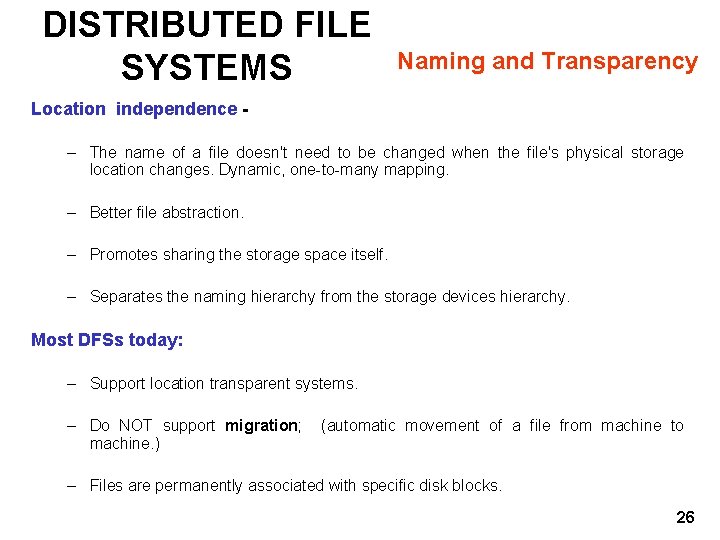 DISTRIBUTED FILE SYSTEMS

Naming and Transparency

Location independence -

– The name of a file doesn't need to be changed when the file's physical storage location changes. Dynamic, one-to-many mapping.

– Better file abstraction.

– Promotes sharing the storage space itself.

– Separates the naming hierarchy from the storage devices hierarchy.

Most DFSs today:

– Support location transparent systems.

– Do NOT support migration; (automatic movement of a file from machine to machine.)

– Files are permanently associated with specific disk blocks.

26